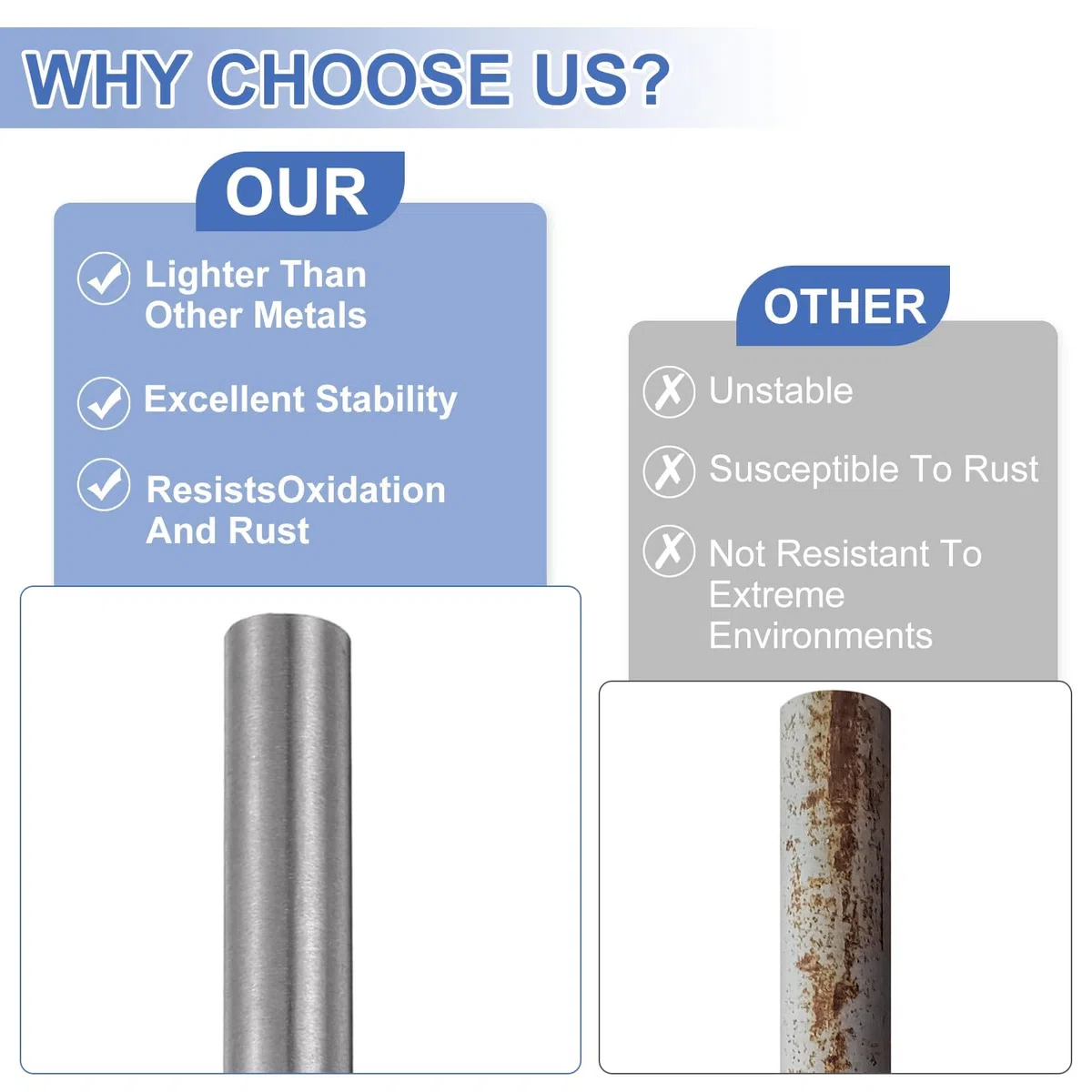 WHY CHOOSE US?

OUR

✓ Lighter Than Other Metals

✓ Excellent Stability

✓ ResistsOxidation And Rust

OTHER

✗ Unstable

✗ Susceptible To Rust

✗ Not Resistant To Extreme Environments